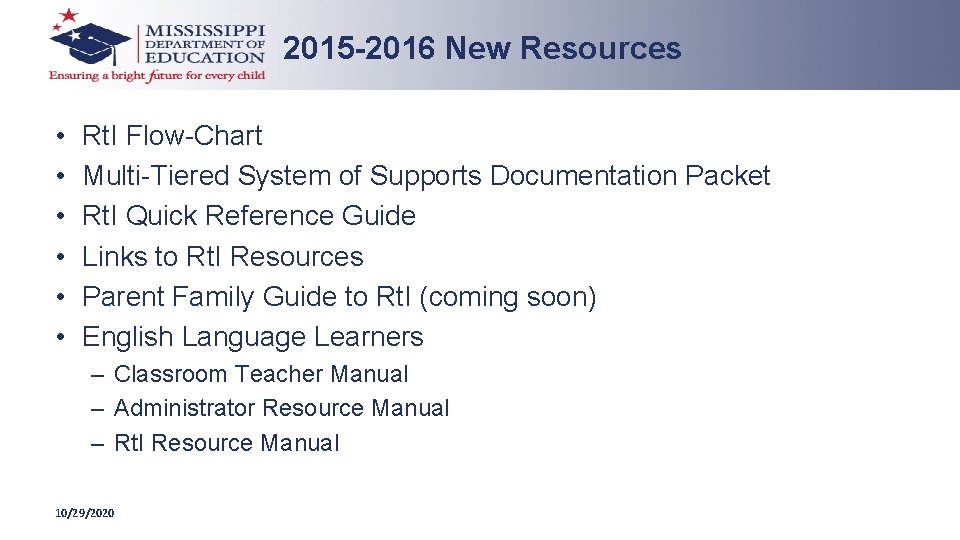 MISSISSIPPI DEPARTMENT OF EDUCATION
Ensuring a bright future for every child

2015-2016 New Resources

• RtI Flow-Chart
• Multi-Tiered System of Supports Documentation Packet
• RtI Quick Reference Guide
• Links to RtI Resources
• Parent Family Guide to RtI (coming soon)
• English Language Learners
– Classroom Teacher Manual
– Administrator Resource Manual
– RtI Resource Manual

10/29/2020